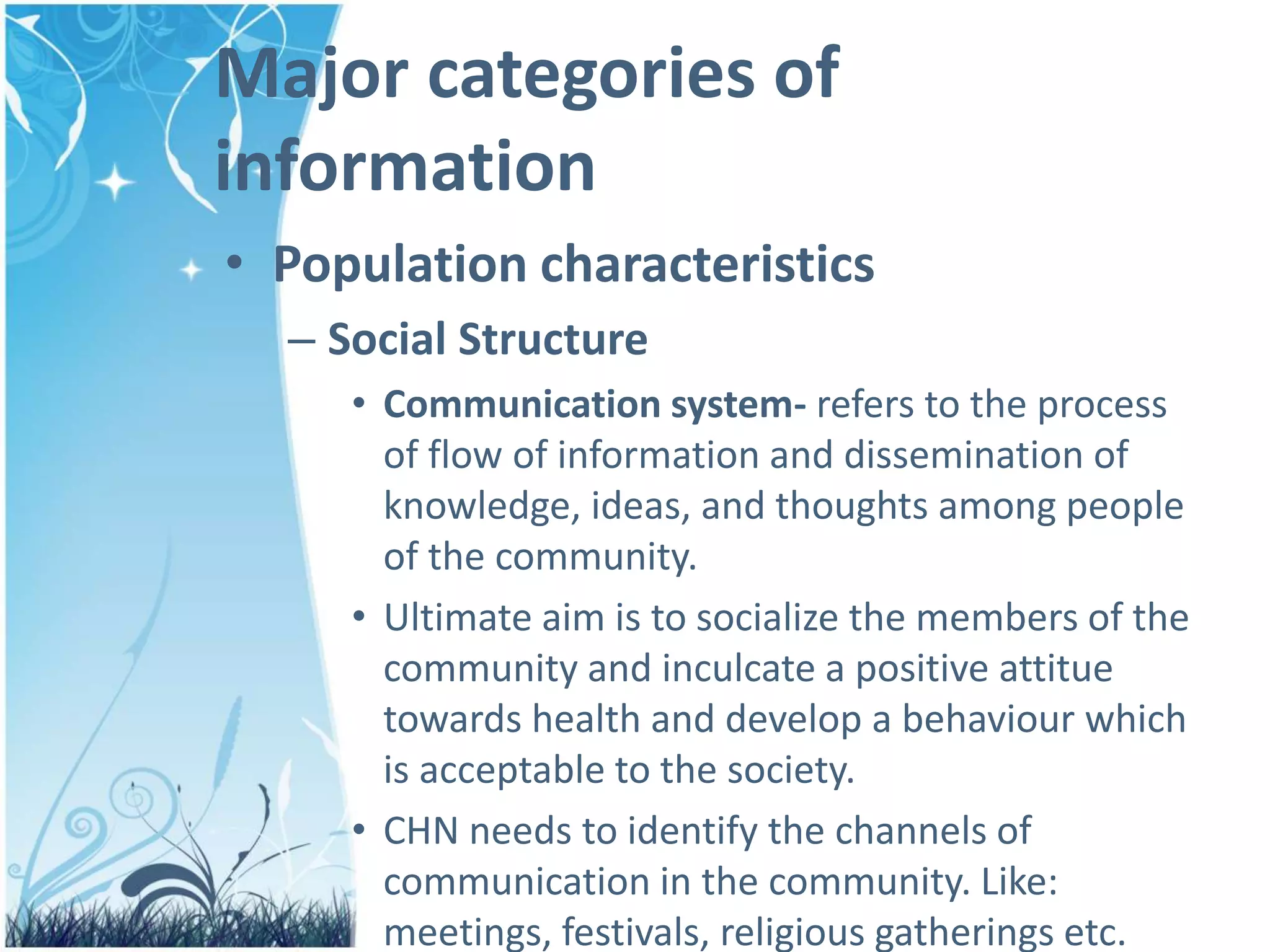 Major categories of information

• Population characteristics

– Social Structure

• Communication system- refers to the process of flow of information and dissemination of knowledge, ideas, and thoughts among people of the community.

• Ultimate aim is to socialize the members of the community and inculcate a positive attitue towards health and develop a behaviour which is acceptable to the society.

• CHN needs to identify the channels of communication in the community. Like: meetings, festivals, religious gatherings etc.